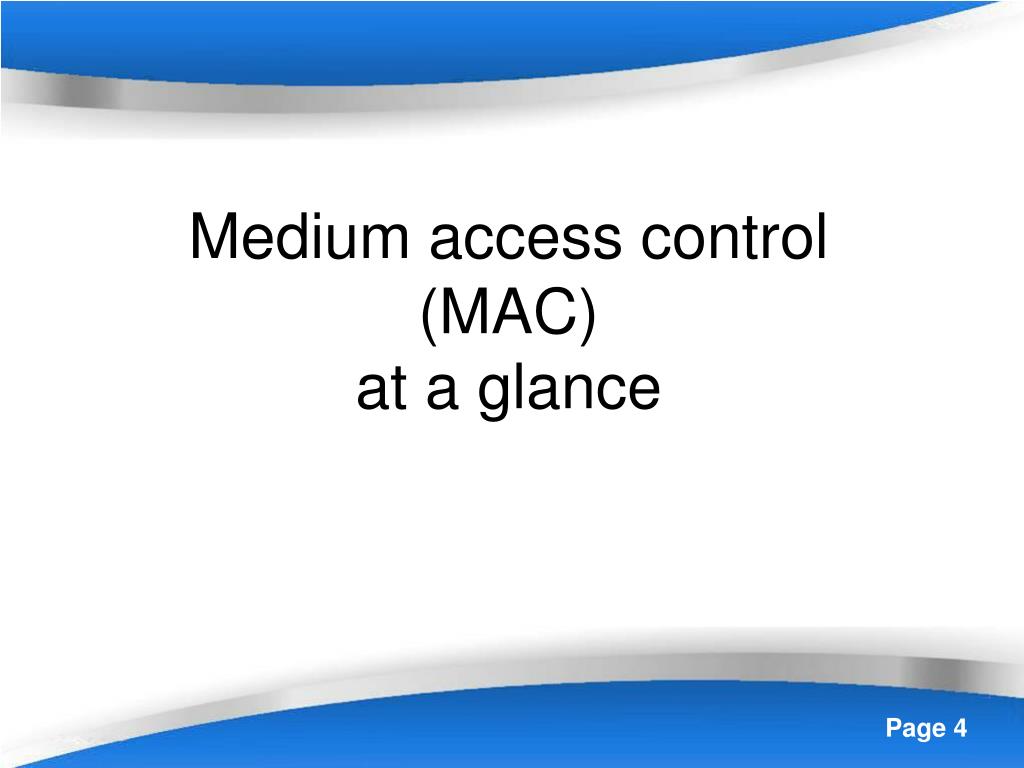 Medium access control
(MAC)
at a glance

Page 4